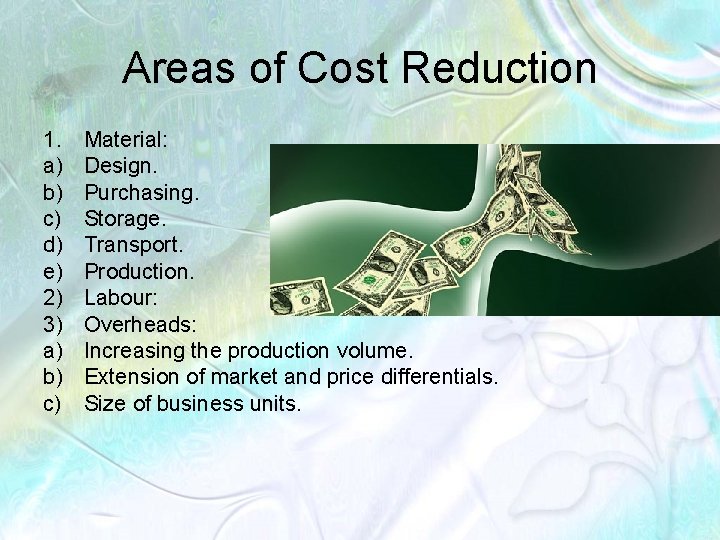 Areas of Cost Reduction

1. Material:
a) Design.
b) Purchasing.
c) Storage.
d) Transport.
e) Production.
2) Labour:
3) Overheads:
a) Increasing the production volume.
b) Extension of market and price differentials.
c) Size of business units.